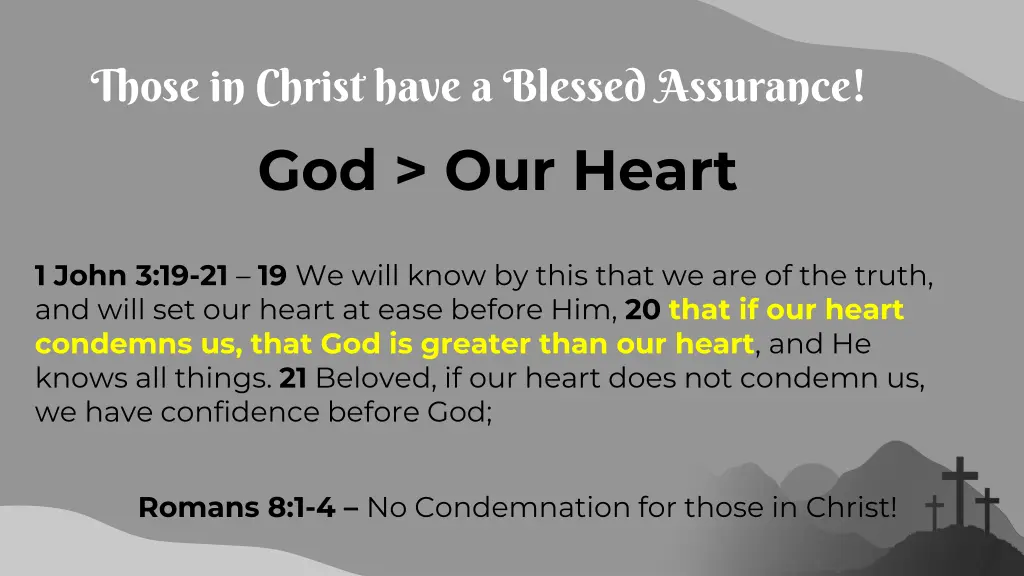 Those in Christ have a Blessed Assurance!

God > Our Heart

1 John 3:19-21 – 19 We will know by this that we are of the truth, and will set our heart at ease before Him, 20 that if our heart condemns us, that God is greater than our heart, and He knows all things. 21 Beloved, if our heart does not condemn us, we have confidence before God;

Romans 8:1-4 – No Condemnation for those in Christ!